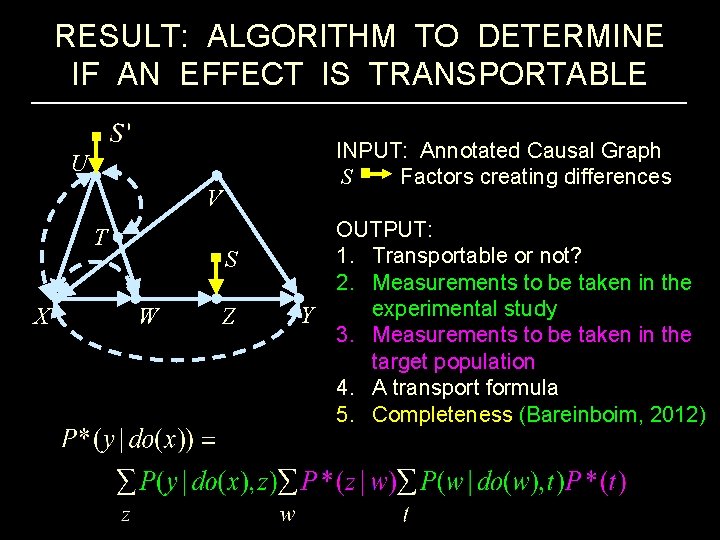 RESULT: ALGORITHM TO DETERMINE IF AN EFFECT IS TRANSPORTABLE

$S'$
$U$
$V$
$T$
$S$
$X$
$W$
$Z$
$Y$

INPUT: Annotated Causal Graph
$S$ Factors creating differences

OUTPUT:
1. Transportable or not?
2. Measurements to be taken in the experimental study
3. Measurements to be taken in the target population
4. A transport formula
5. Completeness (Bareinboim, 2012)

$P^*(y \mid do(x)) =$

$\sum_{z} P(y \mid do(x), z) \sum_{w} P^*(z \mid w) \sum_{t} P(w \mid do(w), t) P^*(t)$